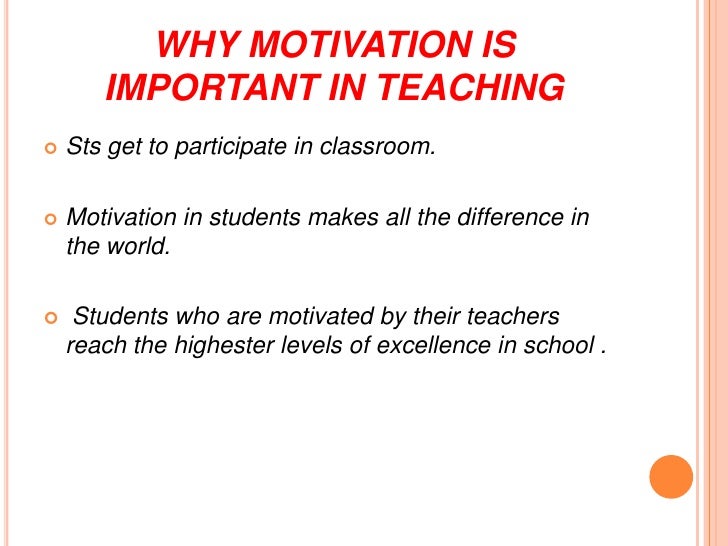 WHY MOTIVATION IS IMPORTANT IN TEACHING

Sts get to participate in classroom.

Motivation in students makes all the difference in the world.

Students who are motivated by their teachers reach the highester levels of excellence in school .